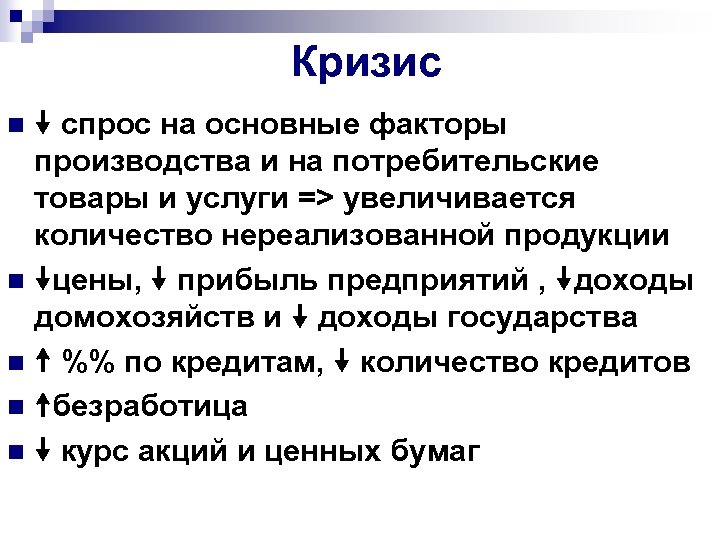 Кризис

■ ↓ спрос на основные факторы производства и на потребительские товары и услуги => увеличивается количество нереализованной продукции

■ ↓цены, ↓ прибыль предприятий , ↓доходы домохозяйств и ↓ доходы государства

■ ↑ %% по кредитам, ↓ количество кредитов

■ ↑безработица

■ ↓ курс акций и ценных бумаг